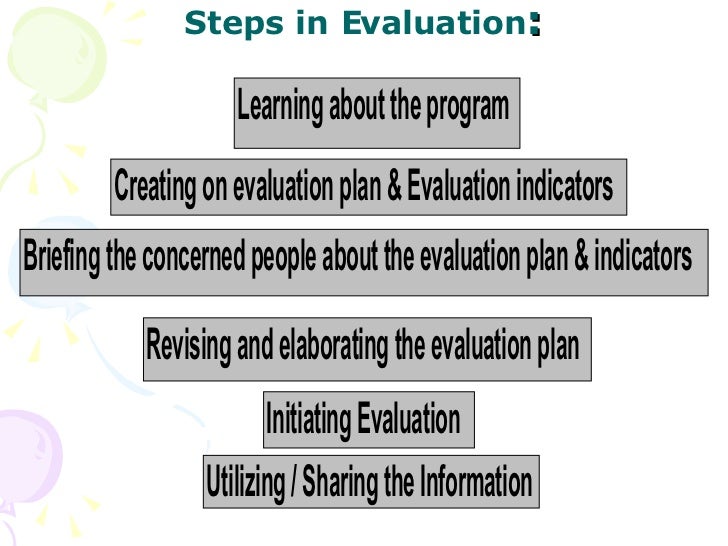 Steps in Evaluation:

Learning about the program

Creating on evaluation plan & Evaluation indicators

Briefing the concerned people about the evaluation plan & indicators

Revising and elaborating the evaluation plan

Initiating Evaluation

Utilizing / Sharing the Information